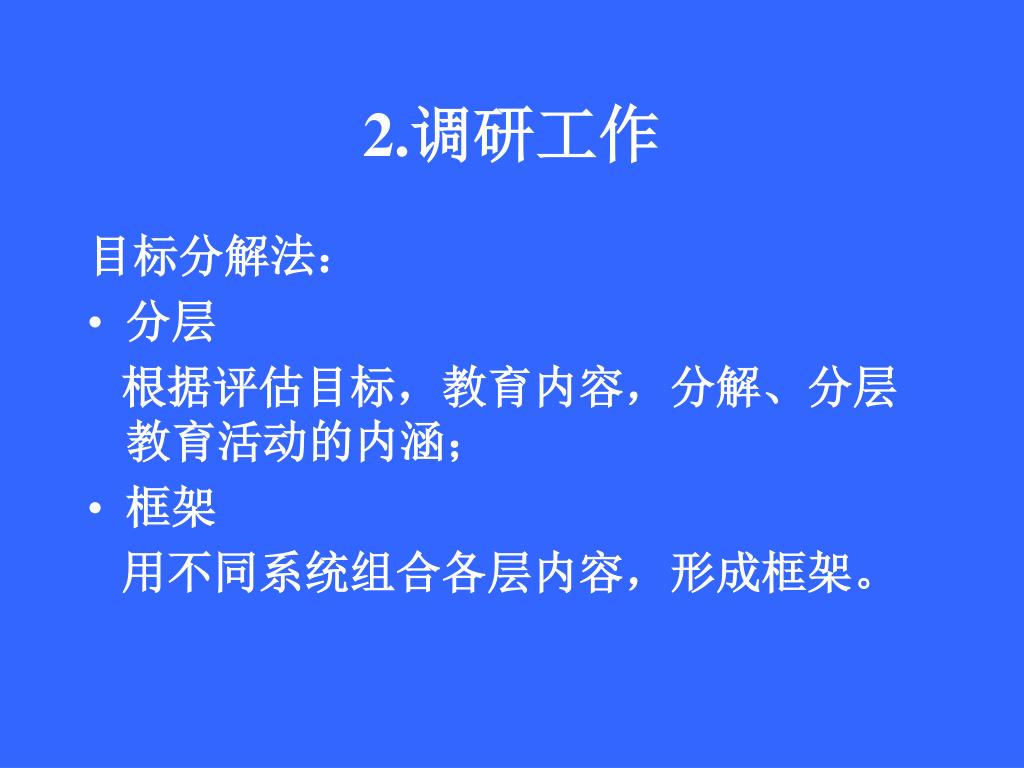 2.调研工作

目标分解法：

• 分层

根据评估目标，教育内容，分解、分层教育活动的内涵；

• 框架

用不同系统组合各层内容，形成框架。